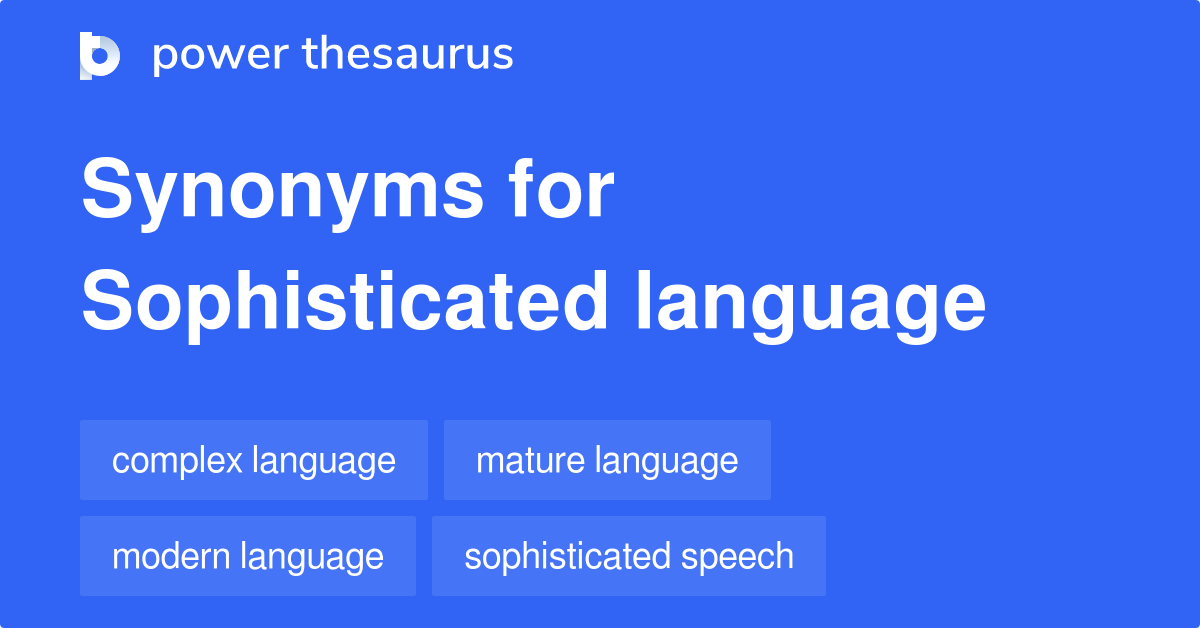 power thesaurus

Synonyms for Sophisticated language

complex language
mature language
modern language
sophisticated speech